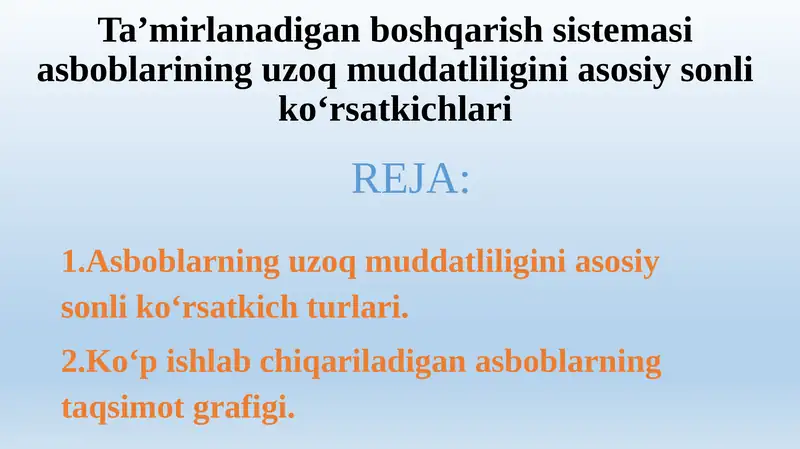 Ta’mirlanadigan boshqarish sistemasi asboblarining uzoq muddatliligini asosiy sonli ko‘rsatkichlari

REJA:

1.Asboblarning uzoq muddatliligini asosiy sonli ko‘rsatkich turlari.

2.Ko‘p ishlab chiqariladigan asboblarning taqsimot grafigi.